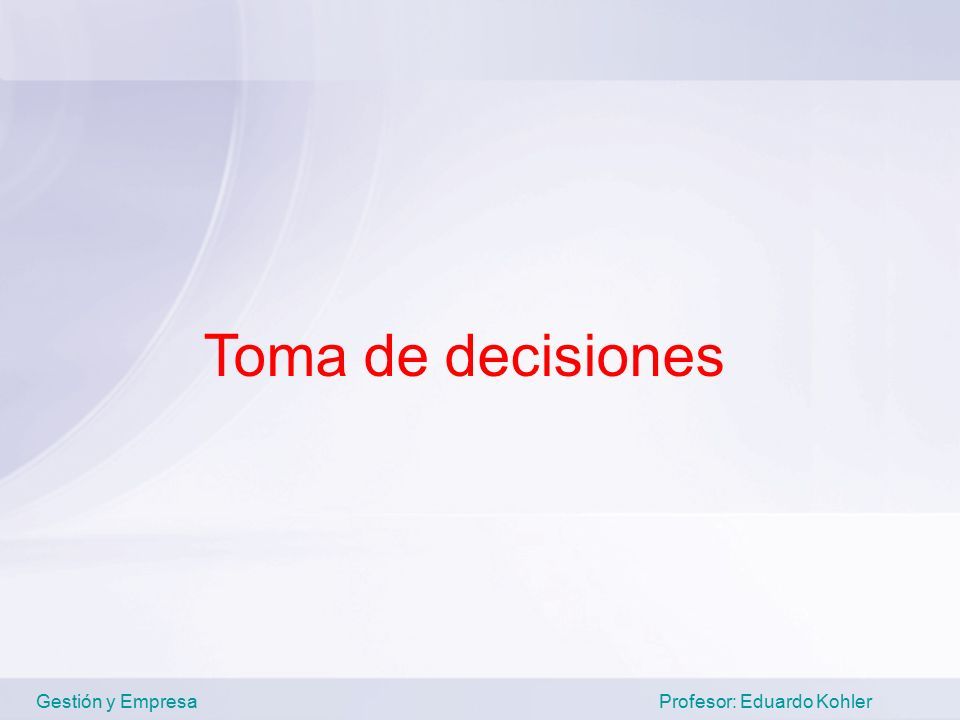 Toma de decisiones

Gestión y Empresa

Profesor: Eduardo Kohler